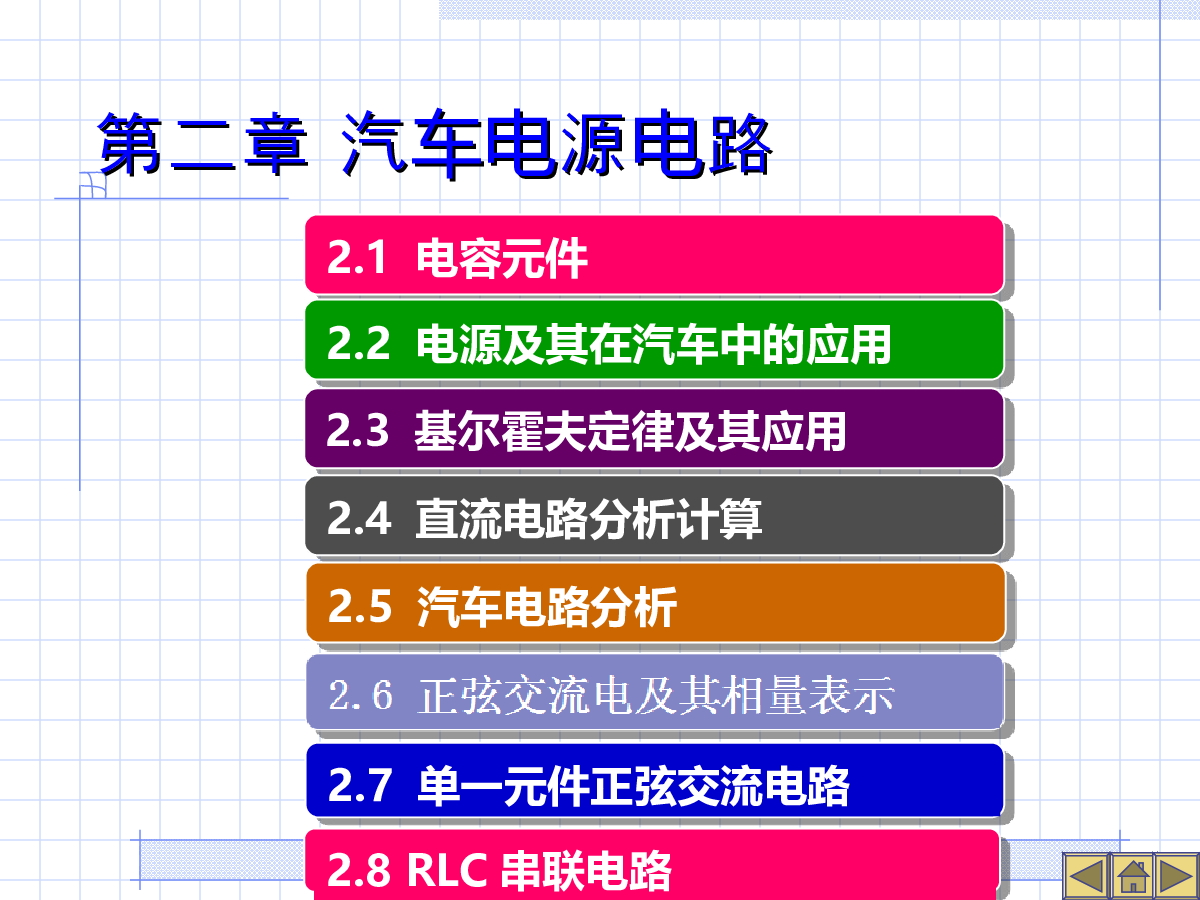 第二章 汽车电源电路

2.1 电容元件

2.2 电源及其在汽车中的应用

2.3 基尔霍夫定律及其应用

2.4 直流电路分析计算

2.5 汽车电路分析

2.6 正弦交流电及其相量表示

2.7 单一元件正弦交流电路

2.8 RLC 串联电路